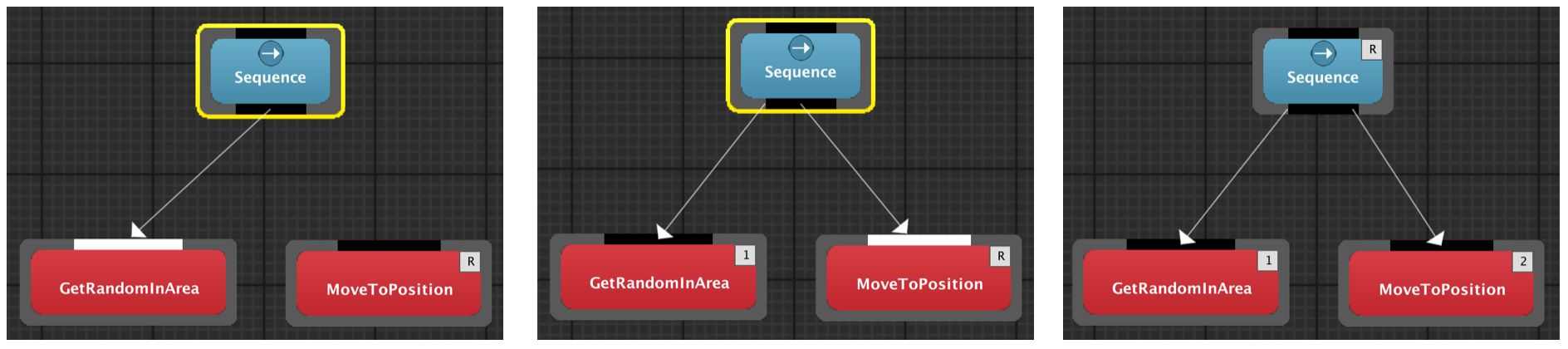 Sequence

GetRandomInArea

R
MoveToPosition

Sequence

1
GetRandomInArea

R
MoveToPosition

R
Sequence

1
GetRandomInArea

2
MoveToPosition